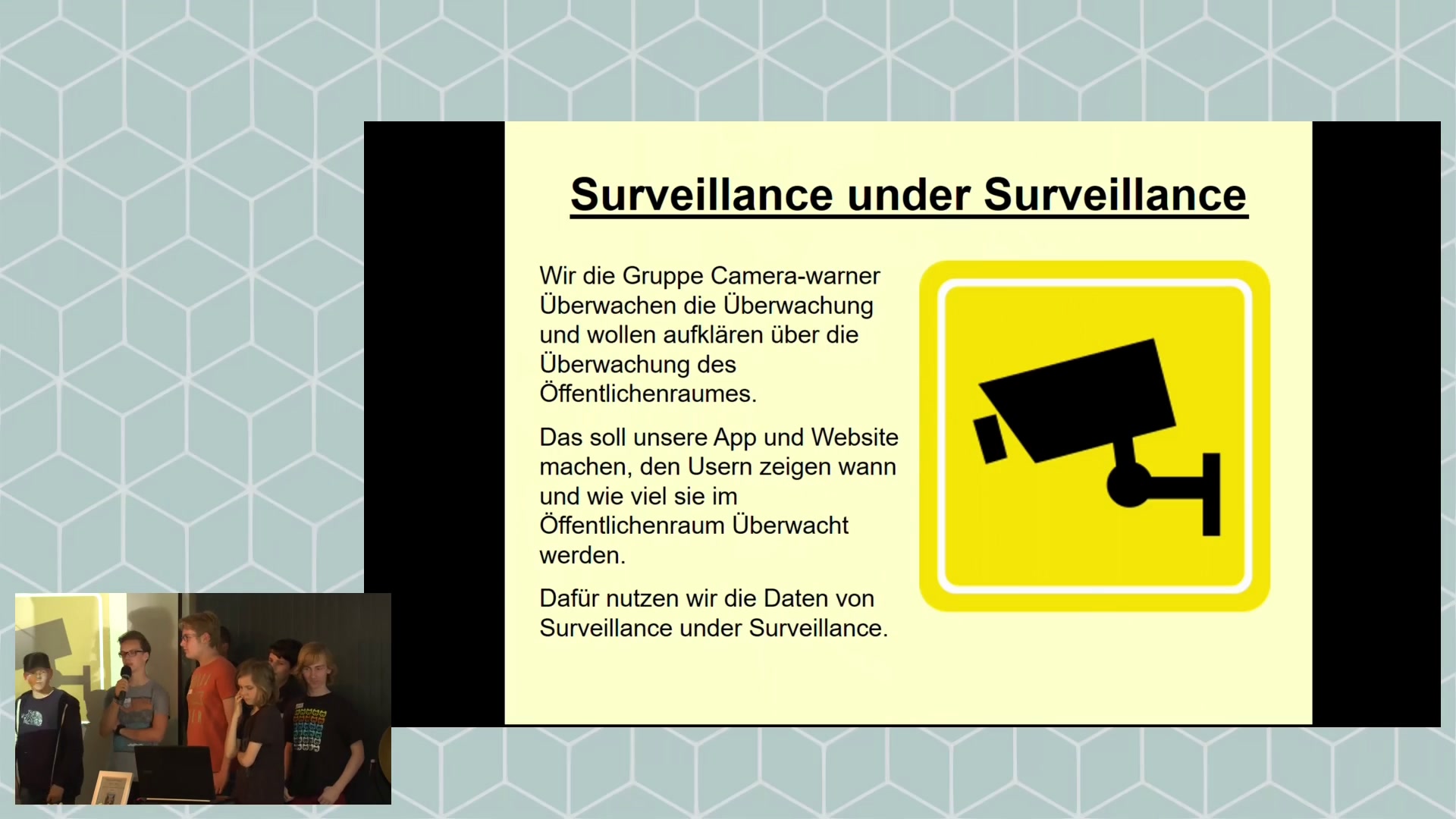 Surveillance under Surveillance

Wir die Gruppe Camera-warner Überwachen die Überwachung und wollen aufklären über die Überwachung des Öffentlichenraumes.

Das soll unsere App und Website machen, den Usern zeigen wann und wie viel sie im Öffentlichenraum Überwacht werden.

Dafür nutzen wir die Daten von Surveillance under Surveillance.